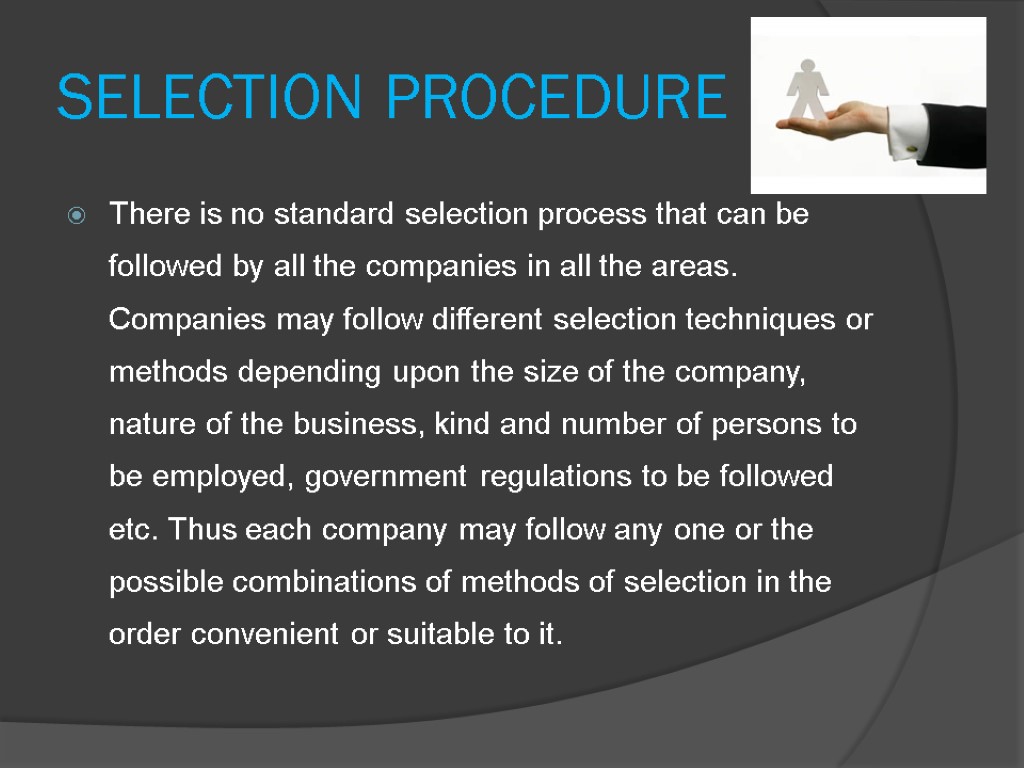 SELECTION PROCEDURE

There is no standard selection process that can be followed by all the companies in all the areas. Companies may follow different selection techniques or methods depending upon the size of the company, nature of the business, kind and number of persons to be employed, government regulations to be followed etc. Thus each company may follow any one or the possible combinations of methods of selection in the order convenient or suitable to it.